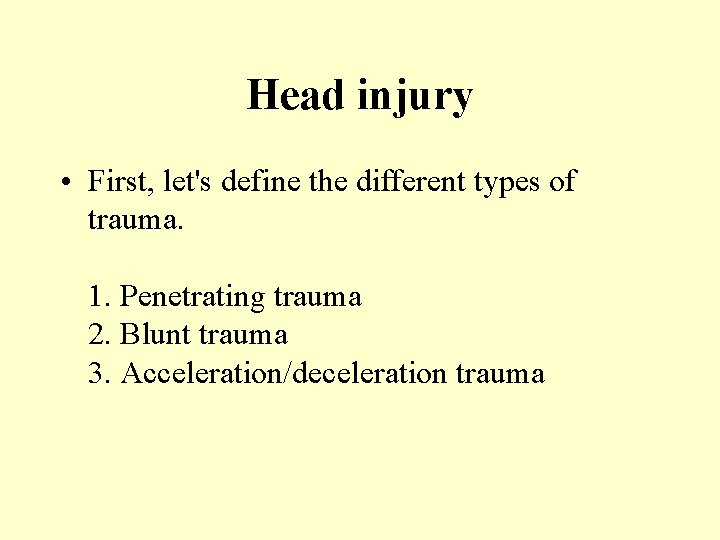 Head injury

• First, let's define the different types of trauma.

1. Penetrating trauma
2. Blunt trauma
3. Acceleration/deceleration trauma